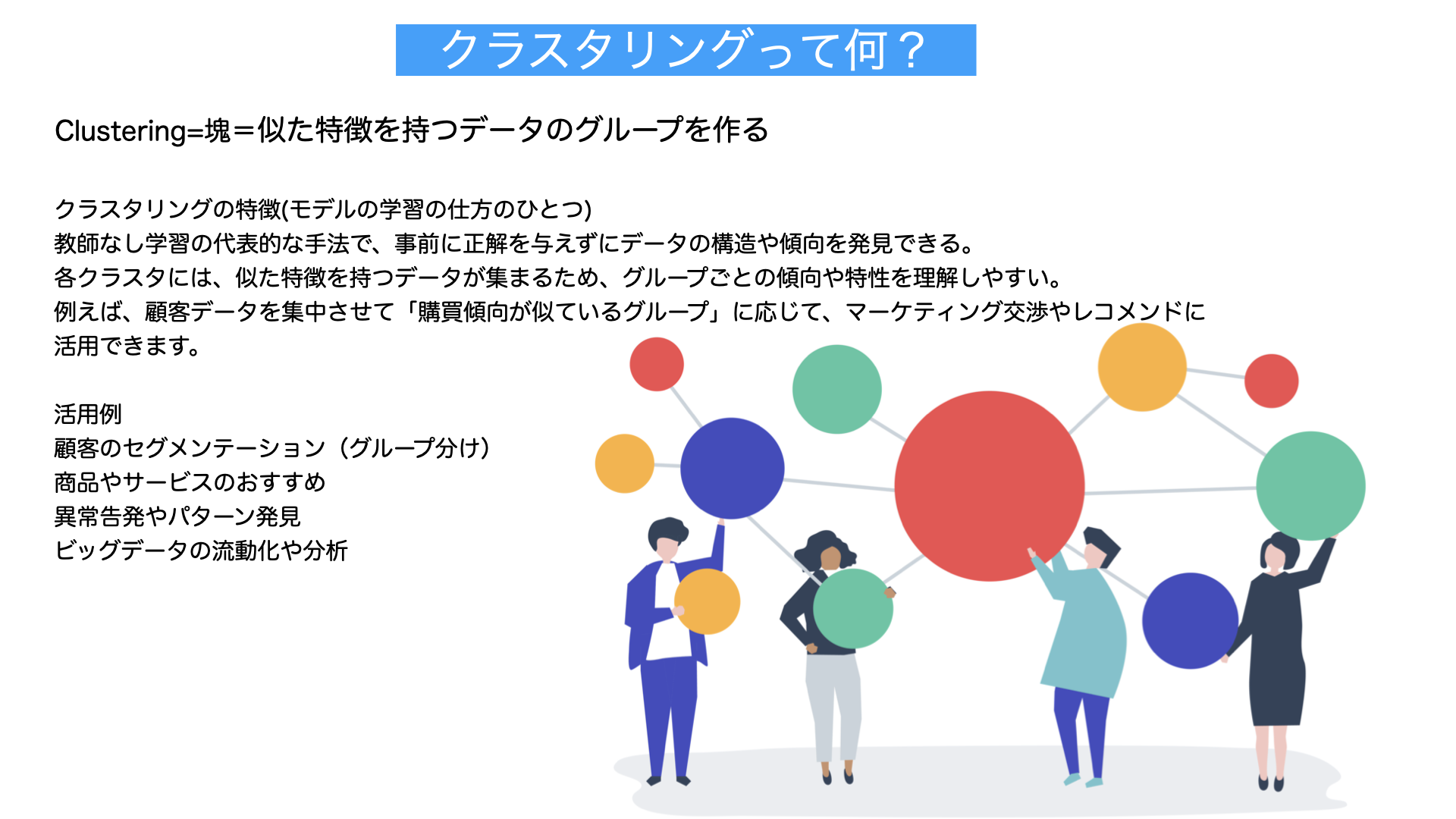 クラスタリングって何？

Clustering=塊＝似た特徴を持つデータのグループを作る

クラスタリングの特徴(モデルの学習の仕方のひとつ)
教師なし学習の代表的な手法で、事前に正解を与えずにデータの構造や傾向を発見できる。
各クラスタには、似た特徴を持つデータが集まるため、グループごとの傾向や特性を理解しやすい。
例えば、顧客データを集中させて「購買傾向が似ているグループ」に応じて、マーケティング交渉やレコメンドに活用できます。

活用例
顧客のセグメンテーション（グループ分け）
商品やサービスのおすすめ
異常告発やパターン発見
ビッグデータの流動化や分析